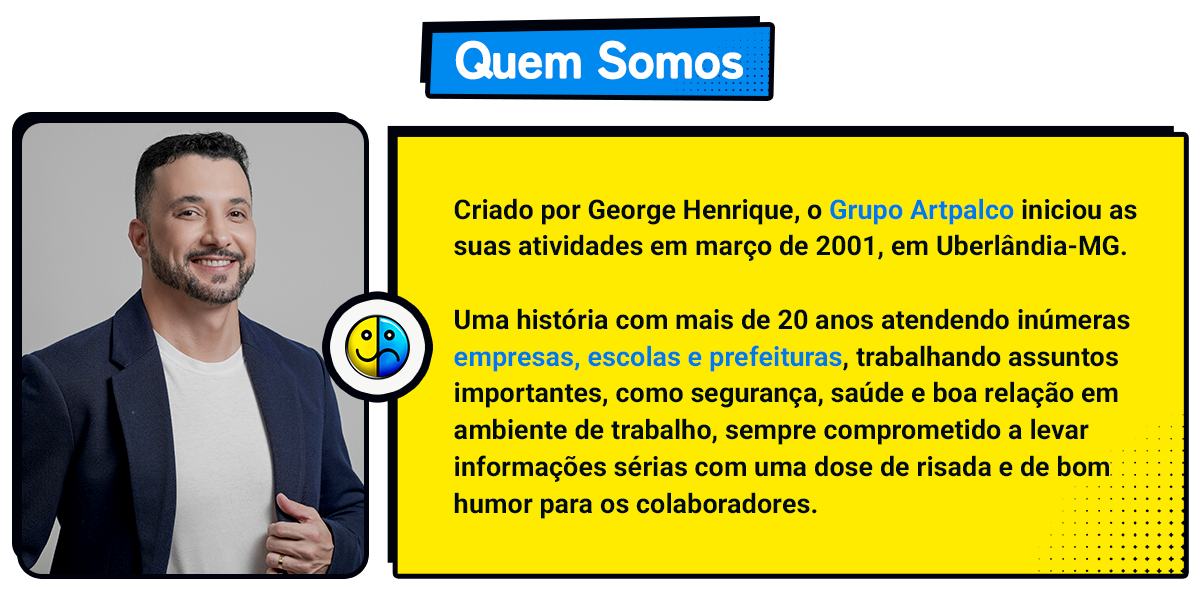 Quem Somos

Criado por George Henrique, o Grupo Artpalco iniciou as suas atividades em março de 2001, em Uberlândia-MG.

Uma história com mais de 20 anos atendendo inúmeras empresas, escolas e prefeituras, trabalhando assuntos importantes, como segurança, saúde e boa relação em ambiente de trabalho, sempre comprometido a levar informações sérias com uma dose de risada e de bom humor para os colaboradores.